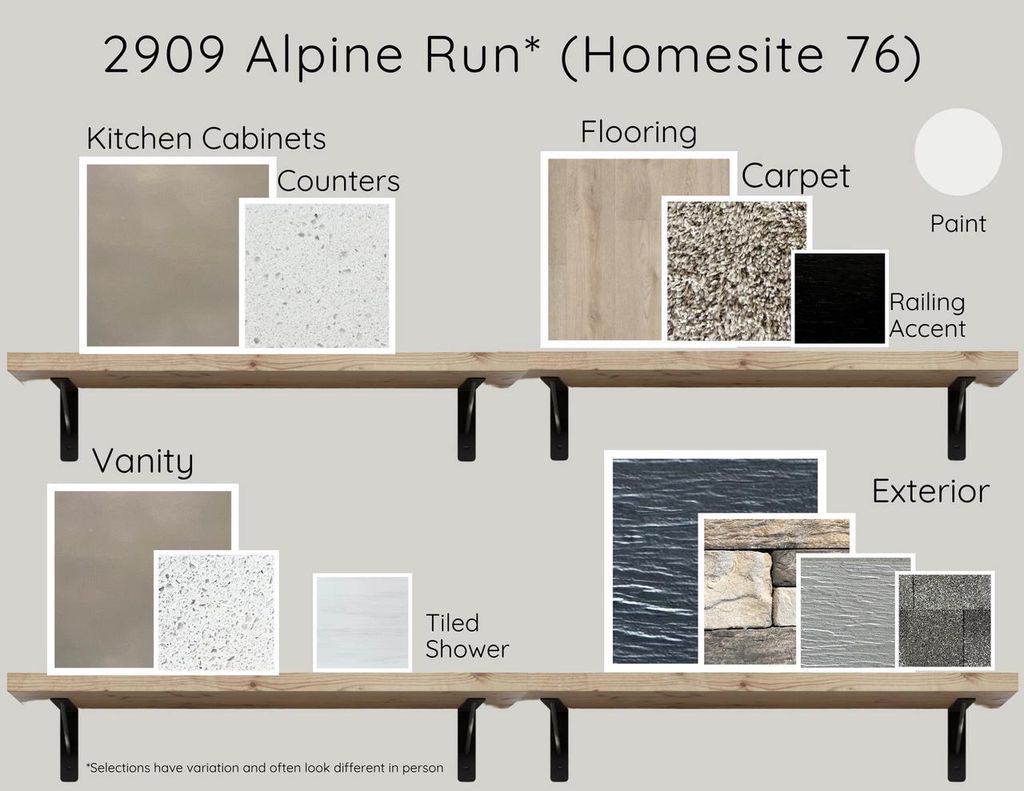 2909 Alpine Run* (Homesite 76)

Kitchen Cabinets

Counters

Flooring

Carpet

Paint

Railing Accent

Vanity

Tiled Shower

Exterior

*Selections have variation and often look different in person